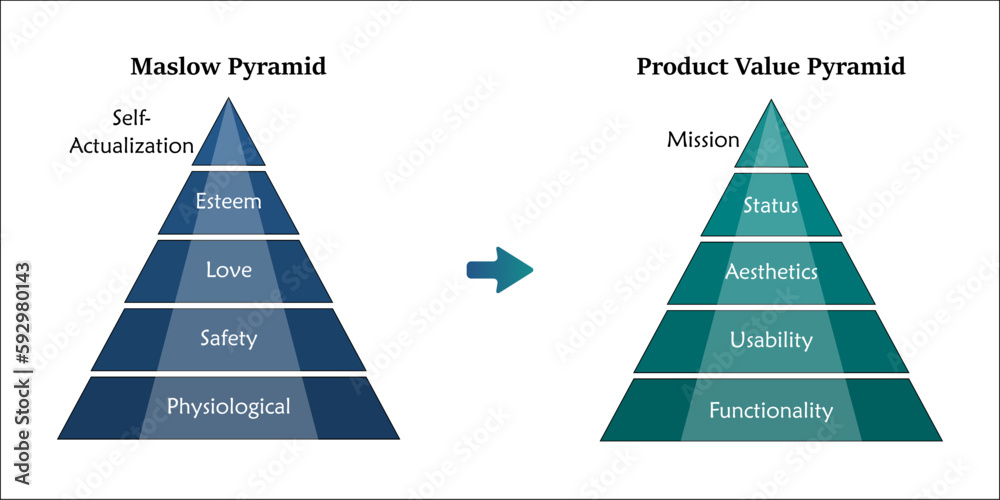 Maslow Pyramid

Self-Actualization

Esteem

Love

Safety

Physiological

Product Value Pyramid

Mission

Status

Aesthetics

Usability

Functionality

Adobe Stock | #592980143